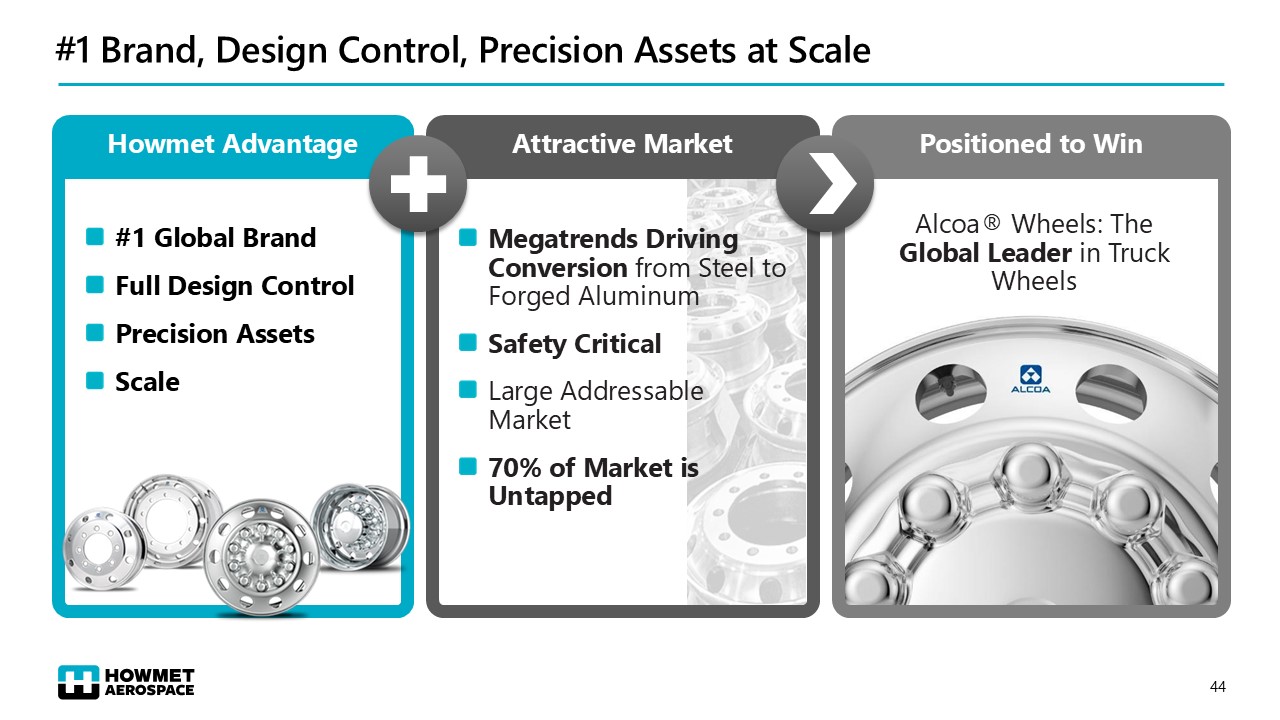 #1 Brand, Design Control, Precision Assets at Scale

Howmet Advantage

#1 Global Brand

Full Design Control

Precision Assets

Scale

Attractive Market

Megatrends Driving Conversion from Steel to Forged Aluminum

Safety Critical

Large Addressable Market

70% of Market is Untapped

Positioned to Win

Alcoa® Wheels: The Global Leader in Truck Wheels

ALCOA

HOWMET AEROSPACE

44